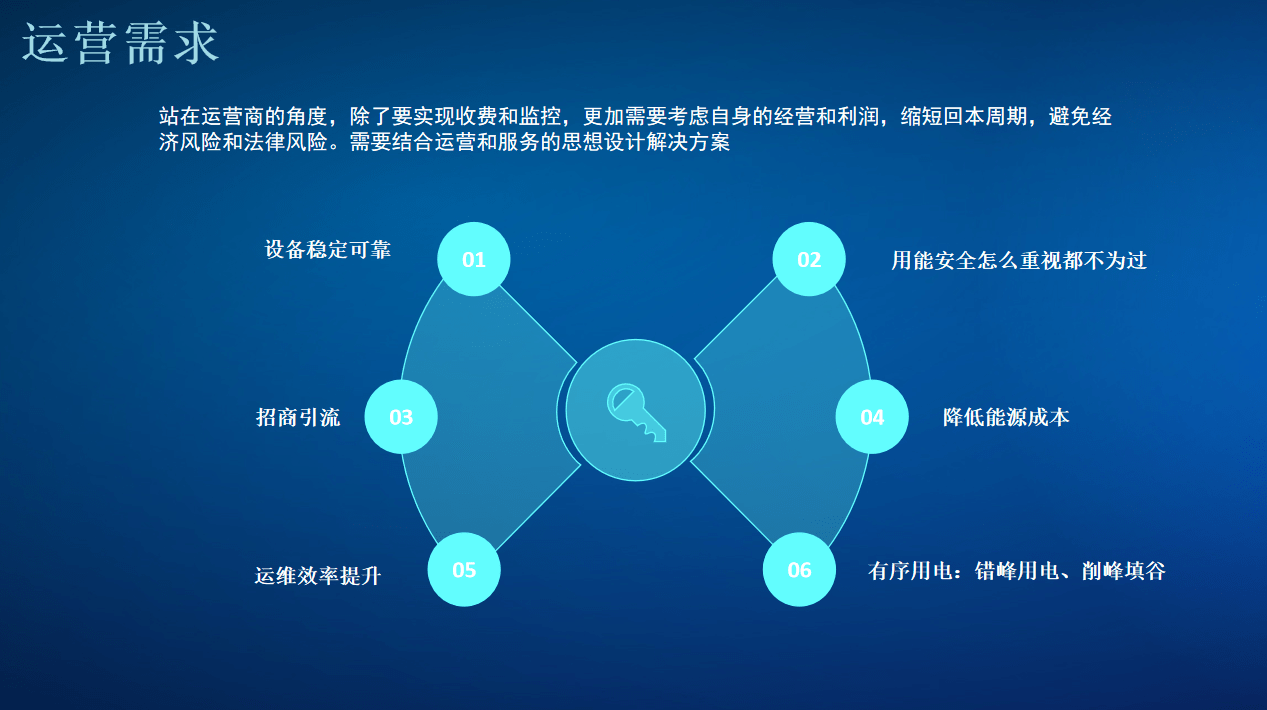 运营需求

站在运营商的角度，除了要实现收费和监控，更加需要考虑自身的经营和利润，缩短回本周期，避免经济风险和法律风险。需要结合运营和服务的思想设计解决方案

设备稳定可靠
01
02
用能安全怎么重视都不为过

招商引流
03
04
降低能源成本

运维效率提升
05
06
有序用电：错峰用电、削峰填谷